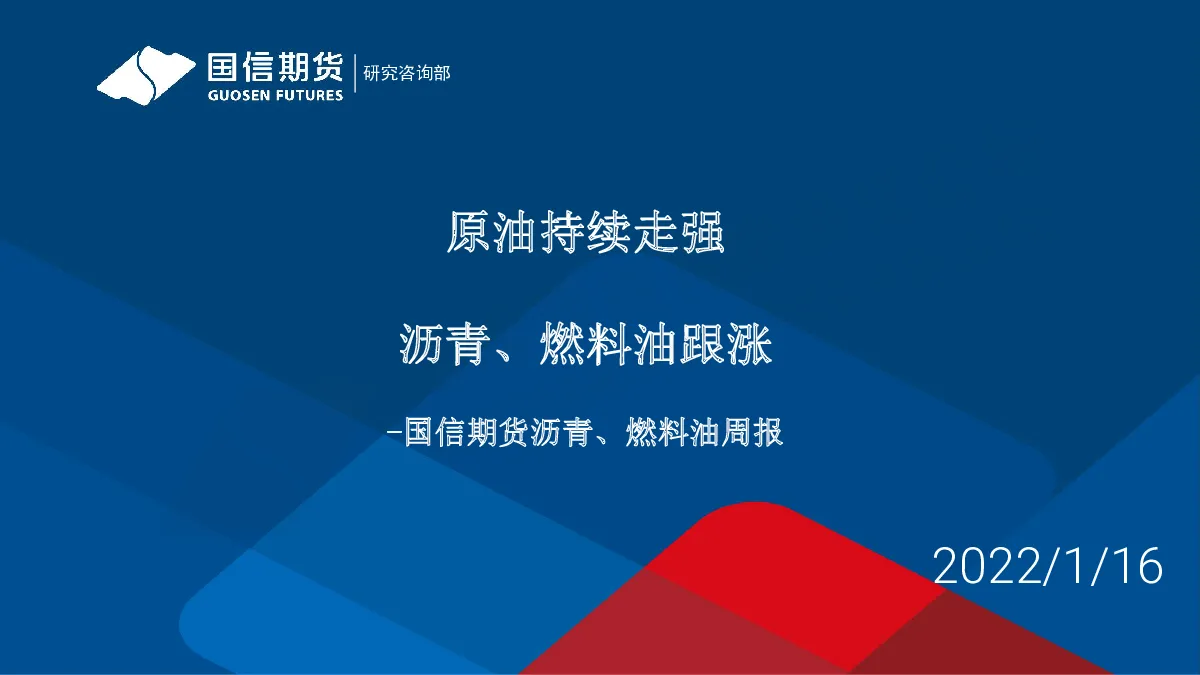 国信期货
GUOSEN FUTURES
研究咨询部

原油持续走强

沥青、燃料油跟涨

-国信期货沥青、燃料油周报

2022/1/16